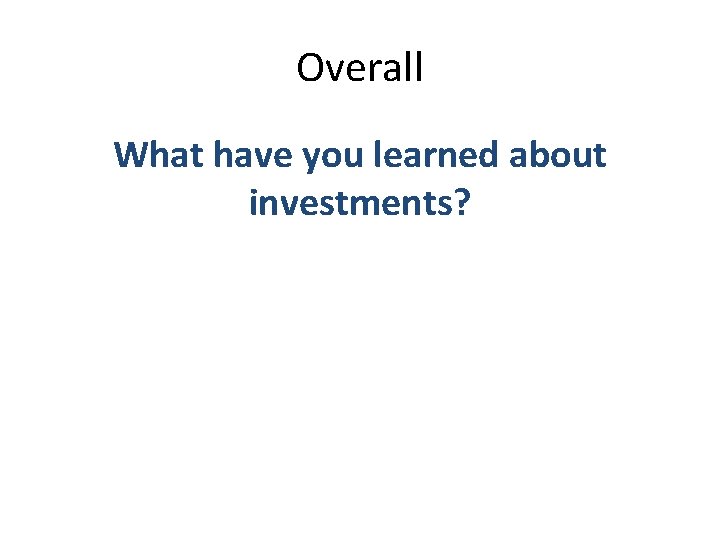 Overall

What have you learned about investments?